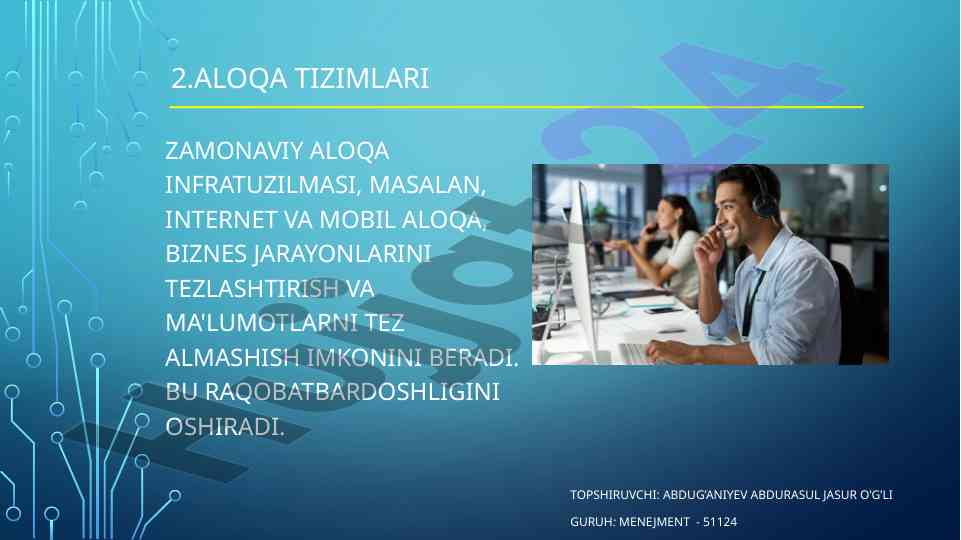 2.ALOQA TIZIMLARI

ZAMONAVIY ALOQA INFRATUZILMASI, MASALAN, INTERNET VA MOBIL ALOQA, BIZNES JARAYONLARINI TEZLASHTIRISH VA MA'LUMOTLARNI TEZ ALMASHISH IMKONINI BERADI. BU RAQOBATBARDOSHLIGINI OSHIRADI.

Hujjat24

TOPSHIRUVCHI: ABDUG'ANIYEV ABDURASUL JASUR O'G'LI

GURUH: MENEJMENT - 51124